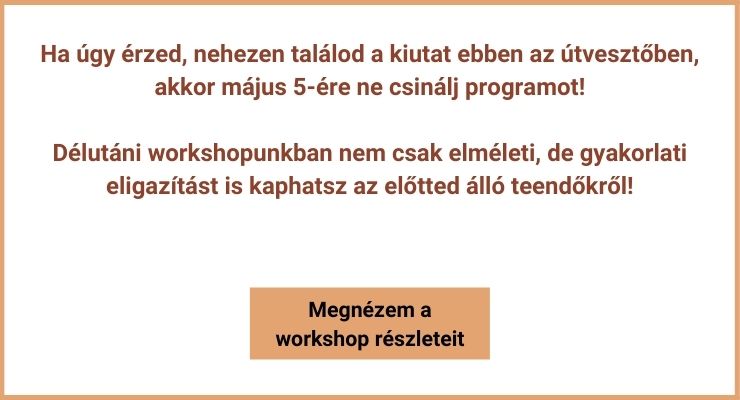 Ha úgy érzed, nehezen találod a kiutat ebben az útvesztőben, akkor május 5-ére ne csinálj programot!

Délutáni workshopunkban nem csak elméleti, de gyakorlati eligazítást is kaphatsz az előtted álló teendőkről!

Megnézem a workshop részleteit